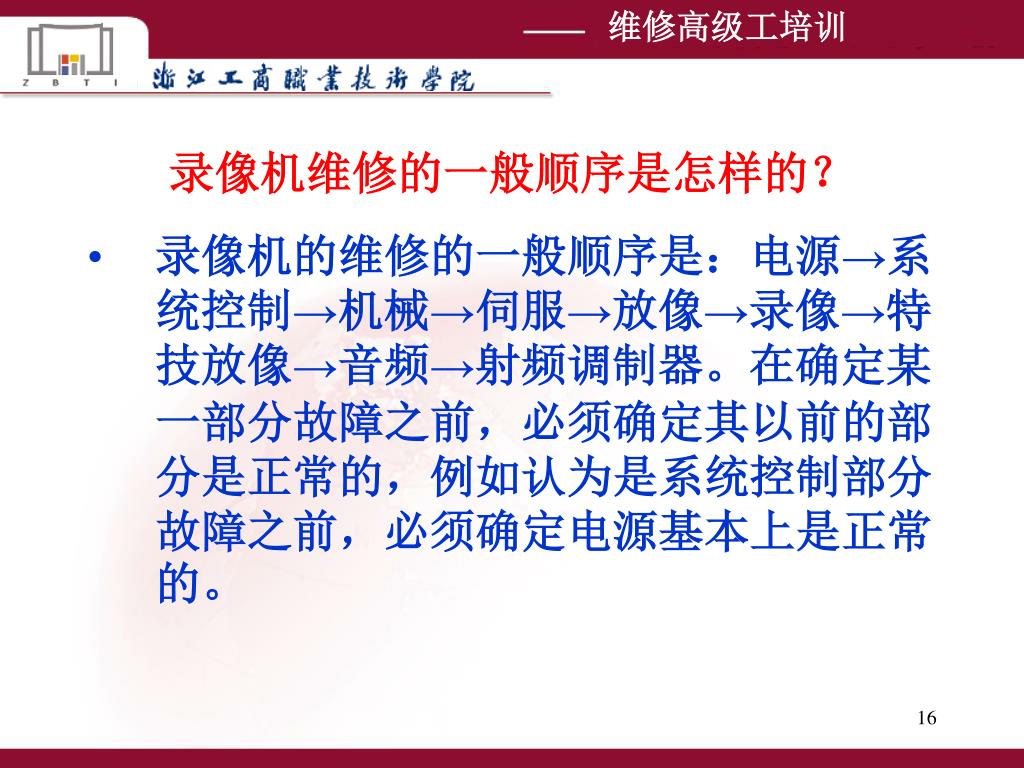 —— 维修高级工培训

Z B T I

浙江工商職業技術學院

录像机维修的一般顺序是怎样的？

• 录像机的维修的一般顺序是：电源→系统控制→机械→伺服→放像→录像→特技放像→音频→射频调制器。在确定某一部分故障之前，必须确定其以前的部分是正常的，例如认为是系统控制部分故障之前，必须确定电源基本上是正常的。

16